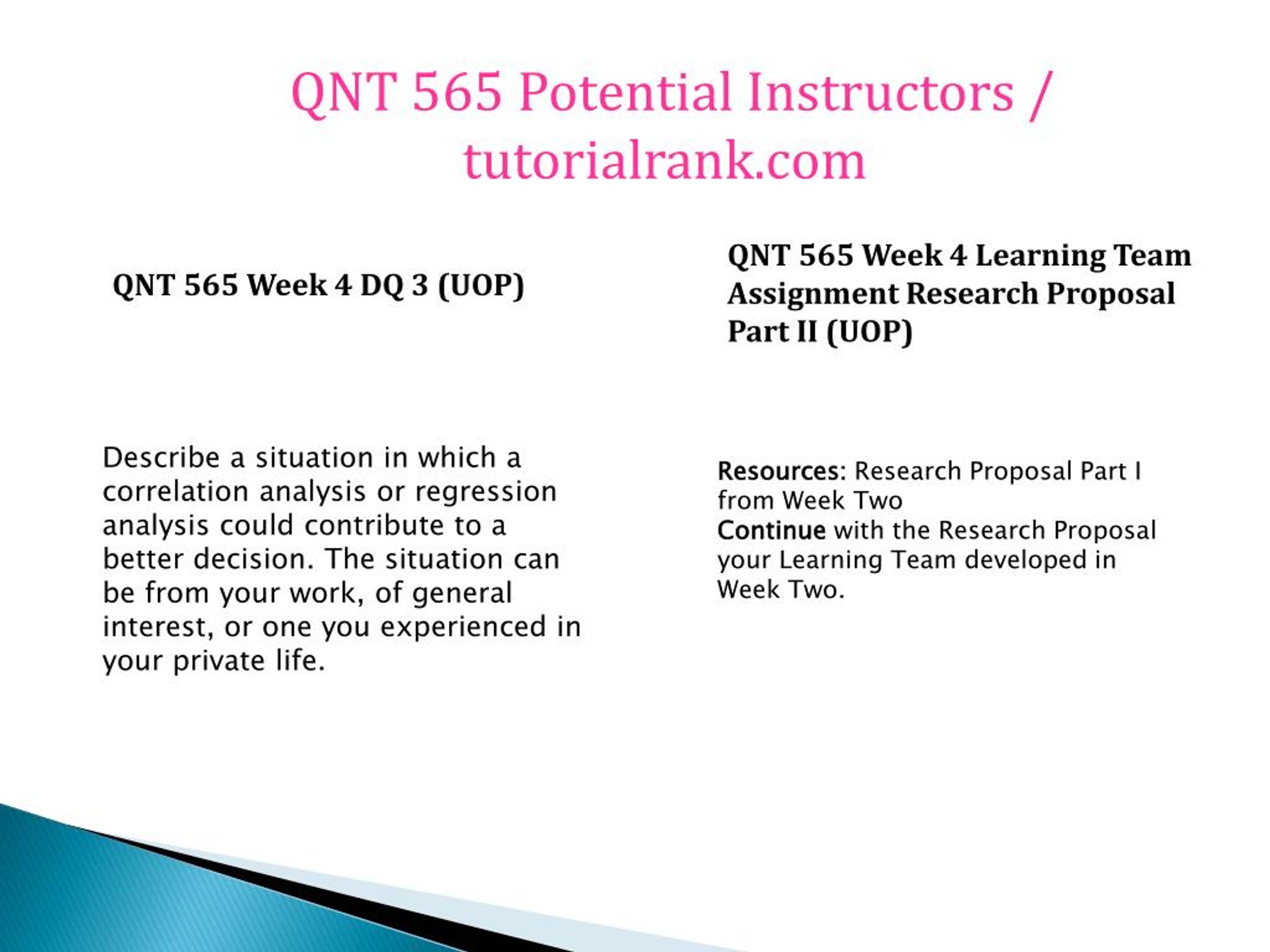 QNT 565 Potential Instructors / tutorialrank.com

QNT 565 Week 4 DQ 3 (UOP)

Describe a situation in which a correlation analysis or regression analysis could contribute to a better decision. The situation can be from your work, of general interest, or one you experienced in your private life.

QNT 565 Week 4 Learning Team Assignment Research Proposal Part II (UOP)

Resources: Research Proposal Part I from Week Two
Continue with the Research Proposal your Learning Team developed in Week Two.